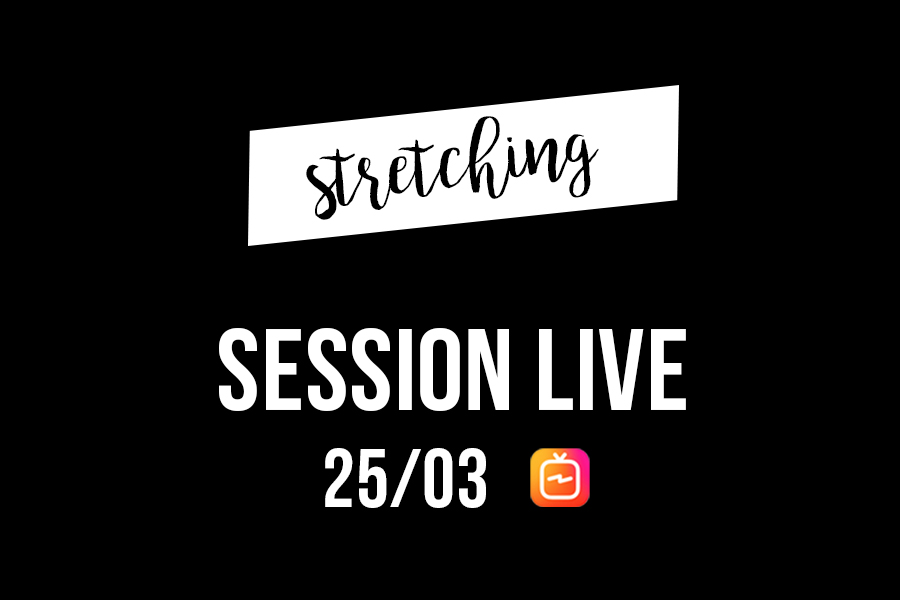 stretching

SESSION LIVE

25/03